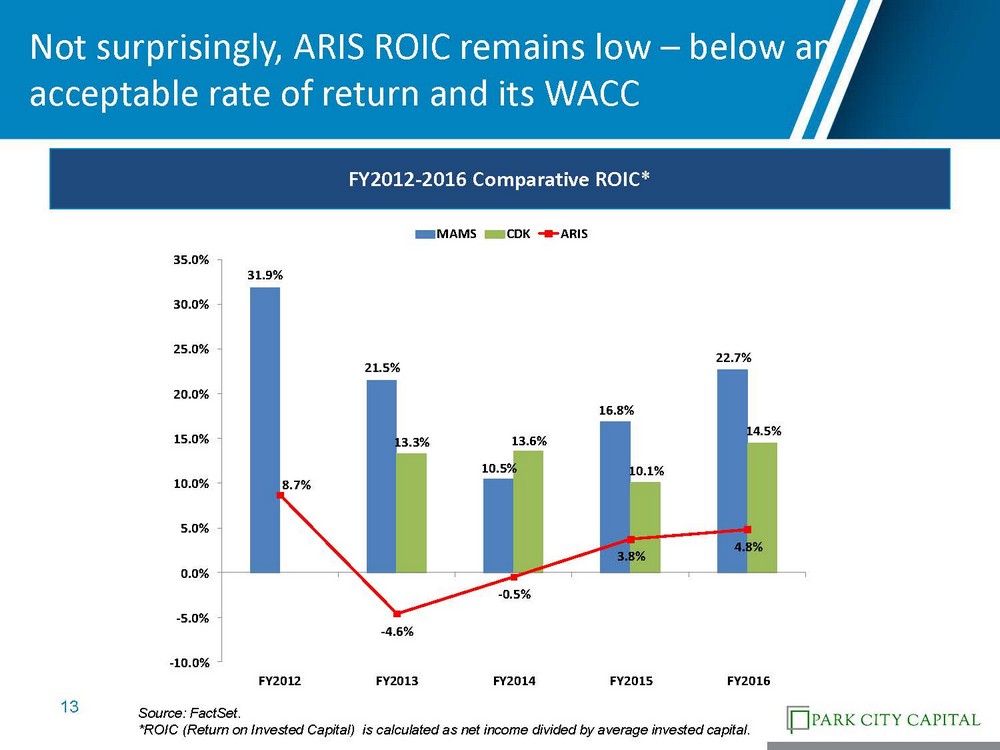 Not surprisingly, ARIS ROIC remains low – below an acceptable rate of return and its WACC

FY2012-2016 Comparative ROIC*

MAMS CDK ARIS

35.0%
30.0%
25.0%
20.0%
15.0%
10.0%
5.0%
0.0%
-5.0%
-10.0%

31.9%
8.7%
21.5%
13.3%
-4.6%
10.5%
13.6%
-0.5%
16.8%
10.1%
3.8%
22.7%
14.5%
4.8%

FY2012 FY2013 FY2014 FY2015 FY2016

13

Source: FactSet.
*ROIC (Return on Invested Capital) is calculated as net income divided by average invested capital.

PARK CITY CAPITAL